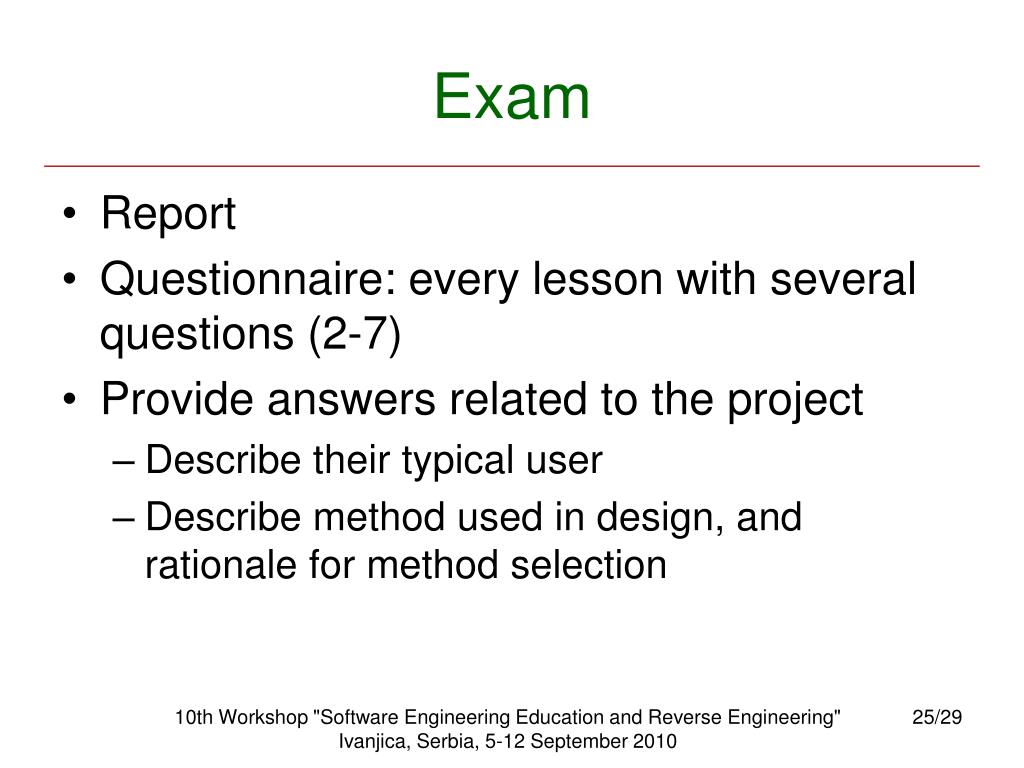 Exam

• Report
• Questionnaire: every lesson with several questions (2-7)
• Provide answers related to the project
– Describe their typical user
– Describe method used in design, and rationale for method selection

10th Workshop "Software Engineering Education and Reverse Engineering"
Ivanjica, Serbia, 5-12 September 2010

25/29